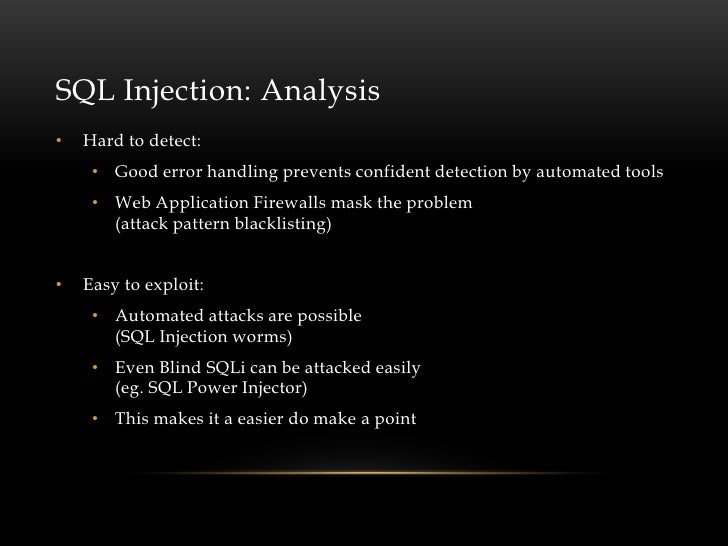 SQL Injection: Analysis

• Hard to detect:
  • Good error handling prevents confident detection by automated tools
  • Web Application Firewalls mask the problem (attack pattern blacklisting)

• Easy to exploit:
  • Automated attacks are possible (SQL Injection worms)
  • Even Blind SQLi can be attacked easily (eg. SQL Power Injector)
  • This makes it a easier do make a point